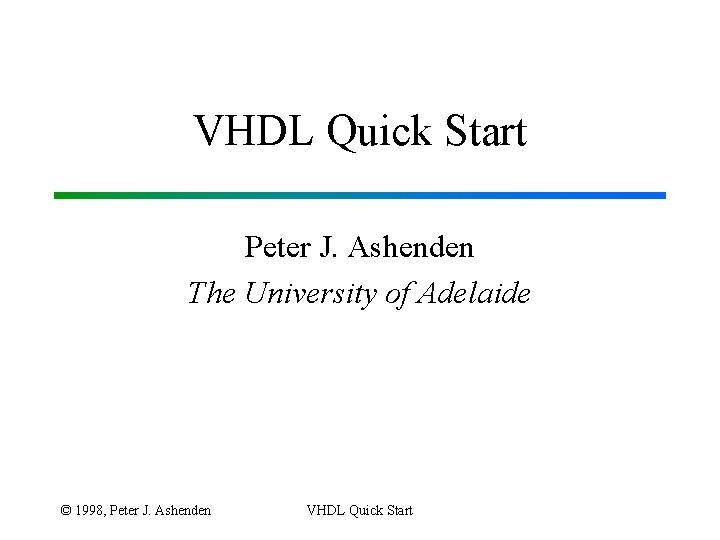 VHDL Quick Start

Peter J. Ashenden
The University of Adelaide

© 1998, Peter J. Ashenden VHDL Quick Start